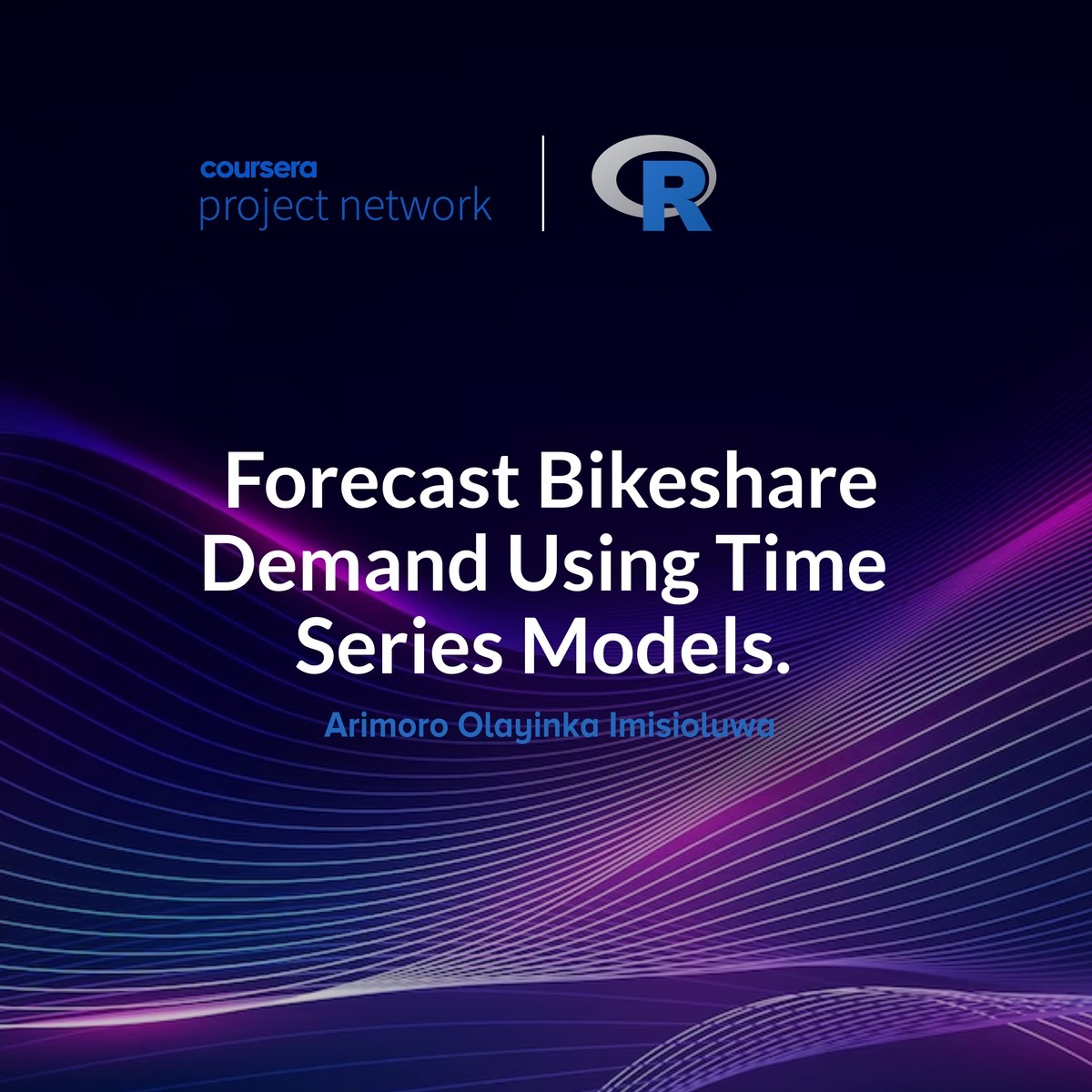 coursera
project network

R

Forecast Bikeshare Demand Using Time Series Models.

Arimoro Olayinka Imisioluwa